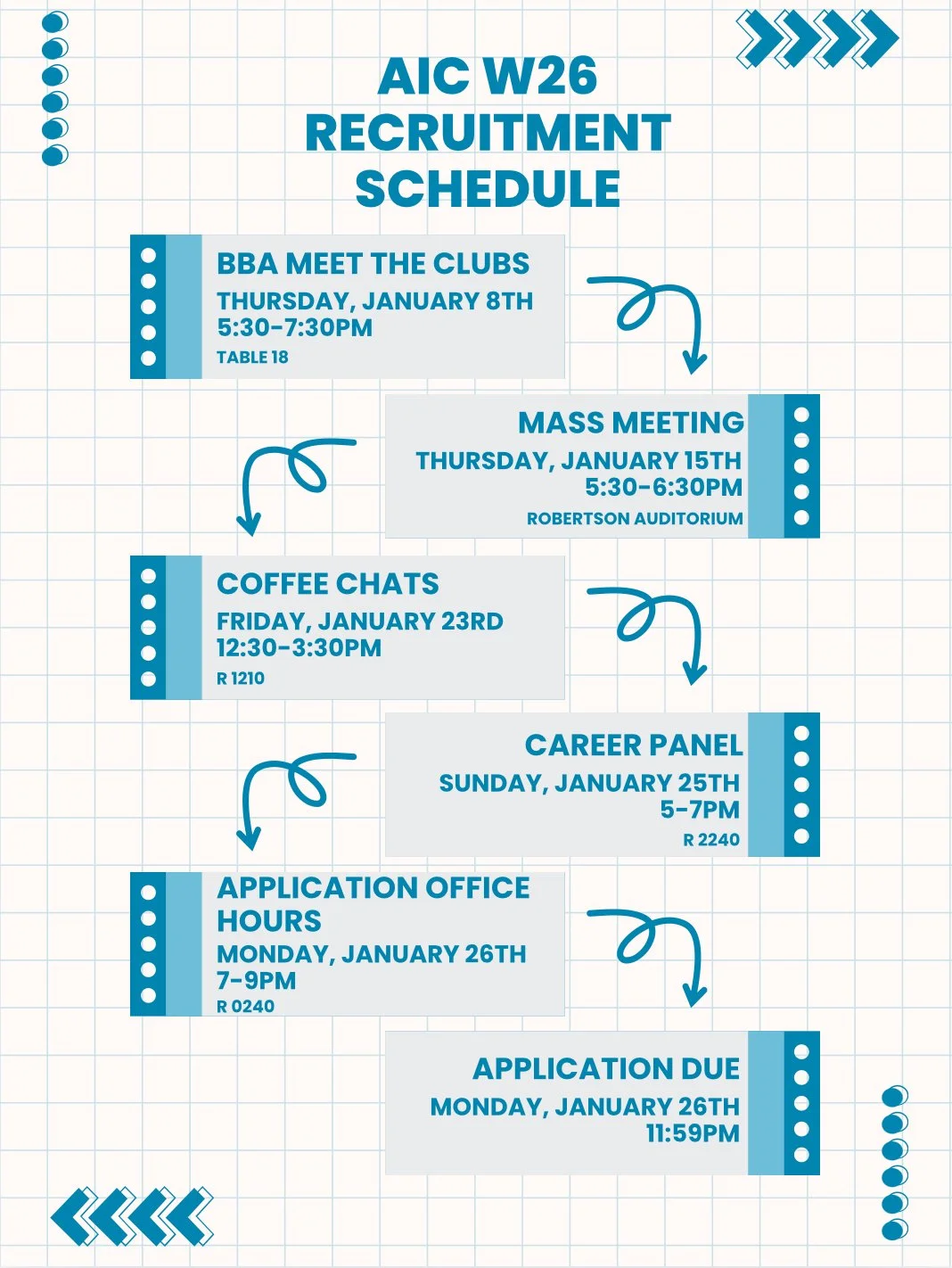 AIC W26
RECRUITMENT
SCHEDULE

BBA MEET THE CLUBS
THURSDAY, JANUARY 8TH
5:30-7:30PM
TABLE 18

MASS MEETING
THURSDAY, JANUARY 15TH
5:30-6:30PM
ROBERTSON AUDITORIUM

COFFEE CHATS
FRIDAY, JANUARY 23RD
12:30-3:30PM
R 1210

CAREER PANEL
SUNDAY, JANUARY 25TH
5-7PM
R 2240

APPLICATION OFFICE HOURS
MONDAY, JANUARY 26TH
7-9PM
R 0240

APPLICATION DUE
MONDAY, JANUARY 26TH
11:59PM